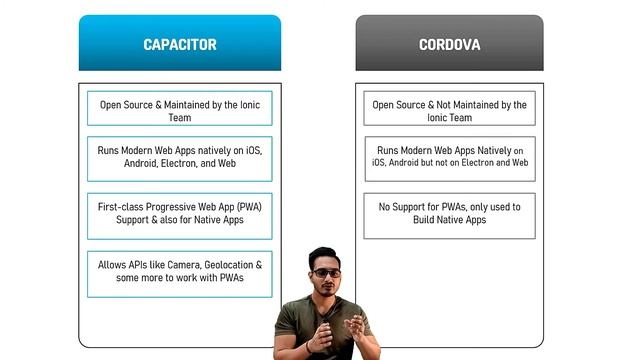 CAPACITOR

Open Source & Maintained by the Ionic Team

Runs Modern Web Apps natively on iOS, Android, Electron, and Web

First-class Progressive Web App (PWA) Support & also for Native Apps

Allows APIs like Camera, Geolocation & some more to work with PWAs

CORDOVA

Open Source & Not Maintained by the Ionic Team

Runs Modern Web Apps Natively on iOS, Android but not on Electron and Web

No Support for PWAs, only used to Build Native Apps